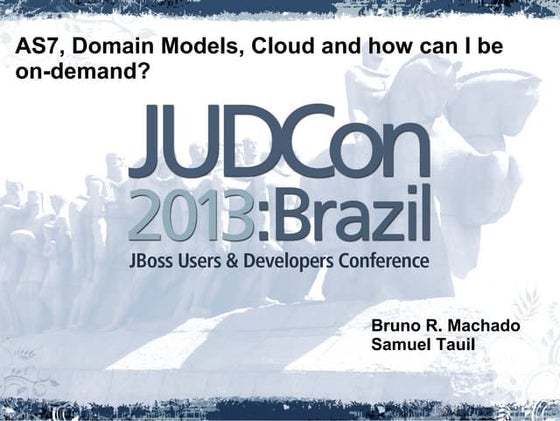 AS7, Domain Models, Cloud and how can I be on-demand?

JUDCon
2013:Brazil
JBoss Users & Developers Conference

Bruno R. Machado
Samuel Tauil